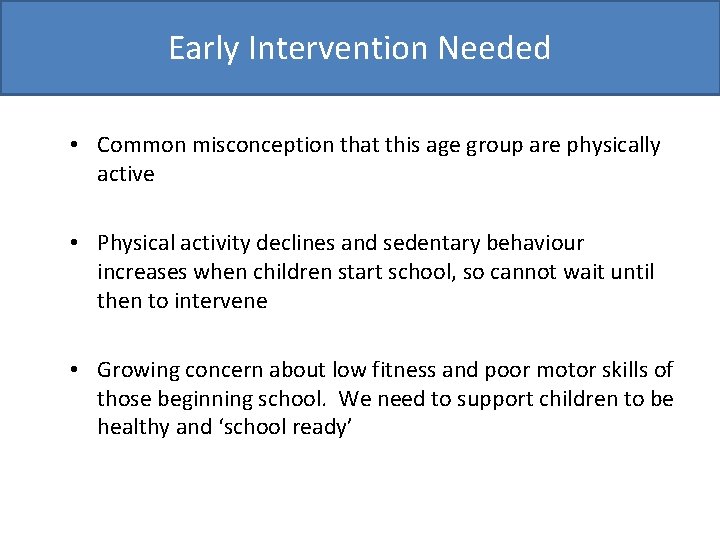 Early Intervention Needed

• Common misconception that this age group are physically active

• Physical activity declines and sedentary behaviour increases when children start school, so cannot wait until then to intervene

• Growing concern about low fitness and poor motor skills of those beginning school. We need to support children to be healthy and ‘school ready’